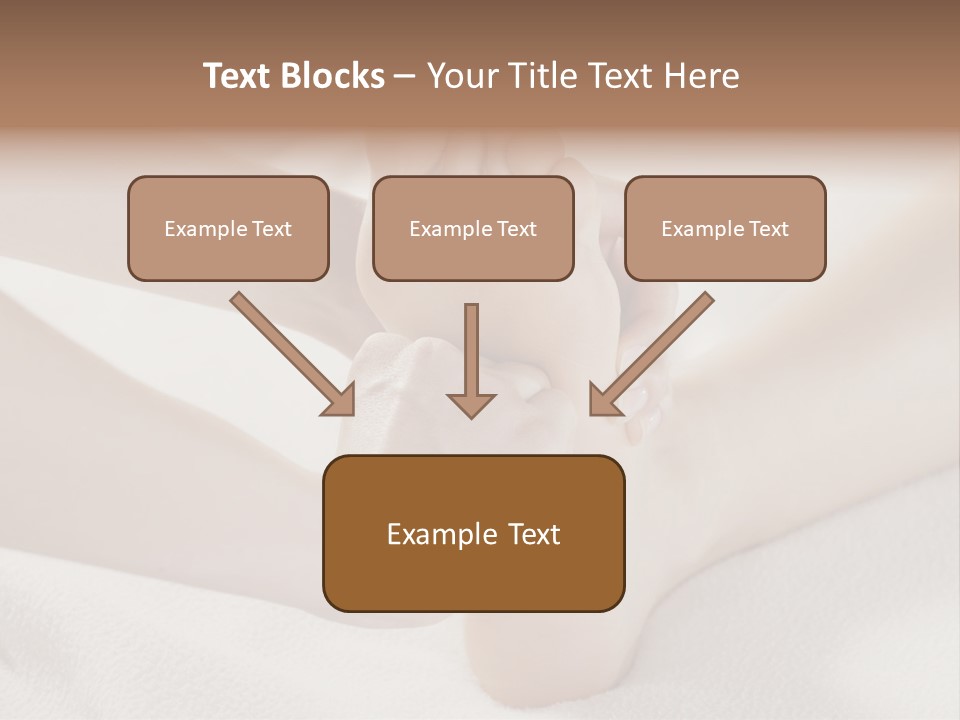 Text Blocks – Your Title Text Here

Example Text

Example Text

Example Text

Example Text